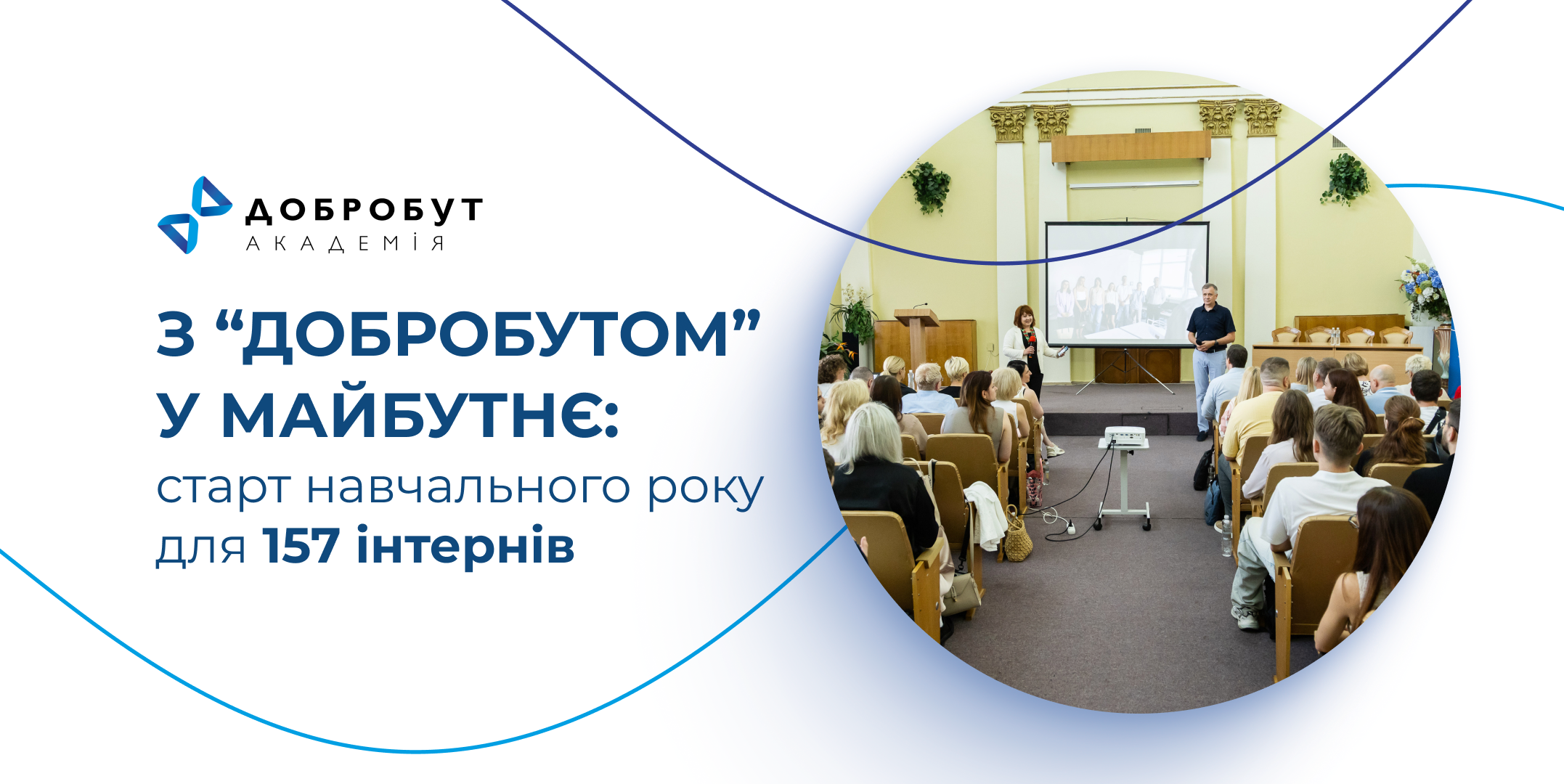 ДОБРОБУТ
АКАДЕМІЯ

З “ДОБРОБУТОМ” У МАЙБУТНЄ:
старт навчального року для 157 інтернів